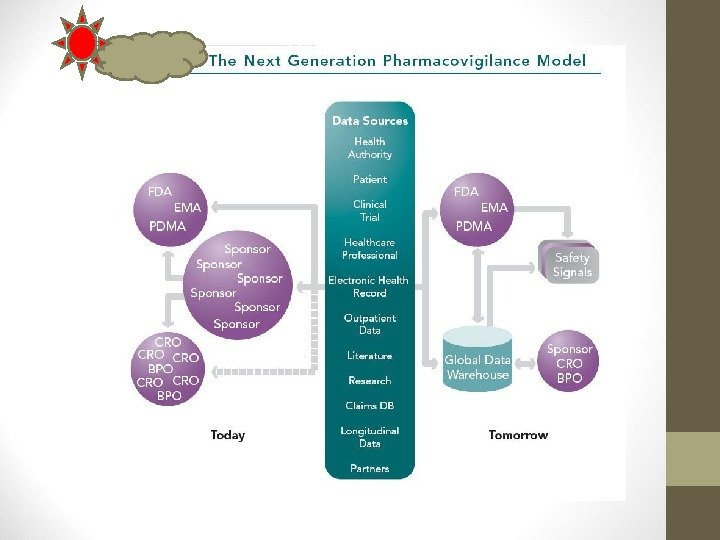 The Next Generation Pharmacovigilance Model

FDA
EMA
PDMA

Sponsor
Sponsor
Sponsor
Sponsor
Sponsor
Sponsor

CRO
CRO
CRO
BPO
CRO
CRO
BPO

Today

Data Sources
Health Authority
Patient
Clinical Trial
Healthcare Professional
Electronic Health Record
Outpatient Data
Literature
Research
Claims DB
Longitudinal Data
Partners

FDA
EMA
PDMA

Safety Signals

Global Data Warehouse

Sponsor
CRO
BPO

Tomorrow